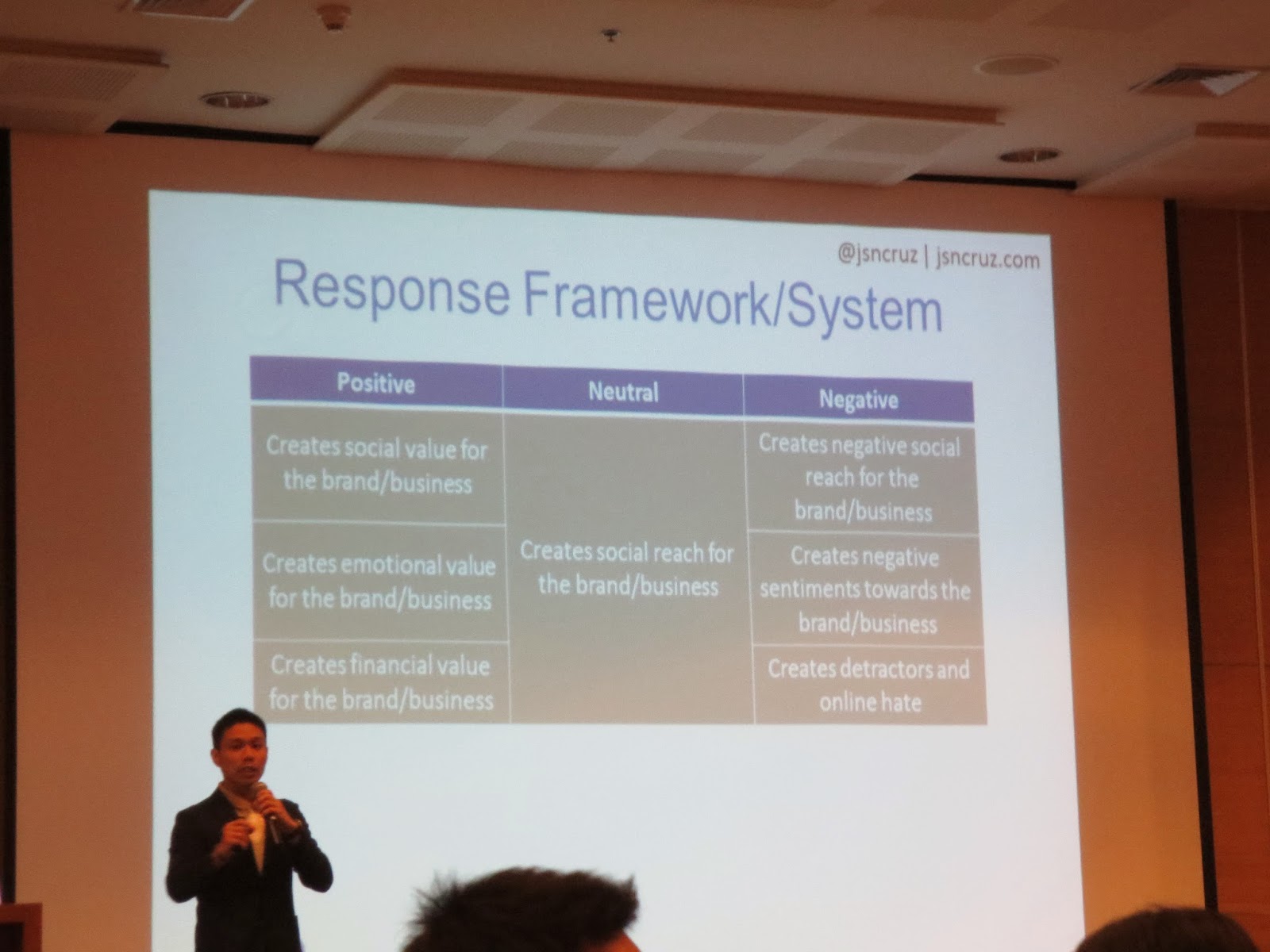 @jsncruz | jsncruz.com

Response Framework/System

| Positive | Neutral | Negative |
|---|---|---|
| Creates social value for the brand/business | Creates social reach for the brand/business | Creates negative social reach for the brand/business |
| Creates emotional value for the brand/business | | Creates negative sentiments towards the brand/business |
| Creates financial value for the brand/business | | Creates detractors and online hate |